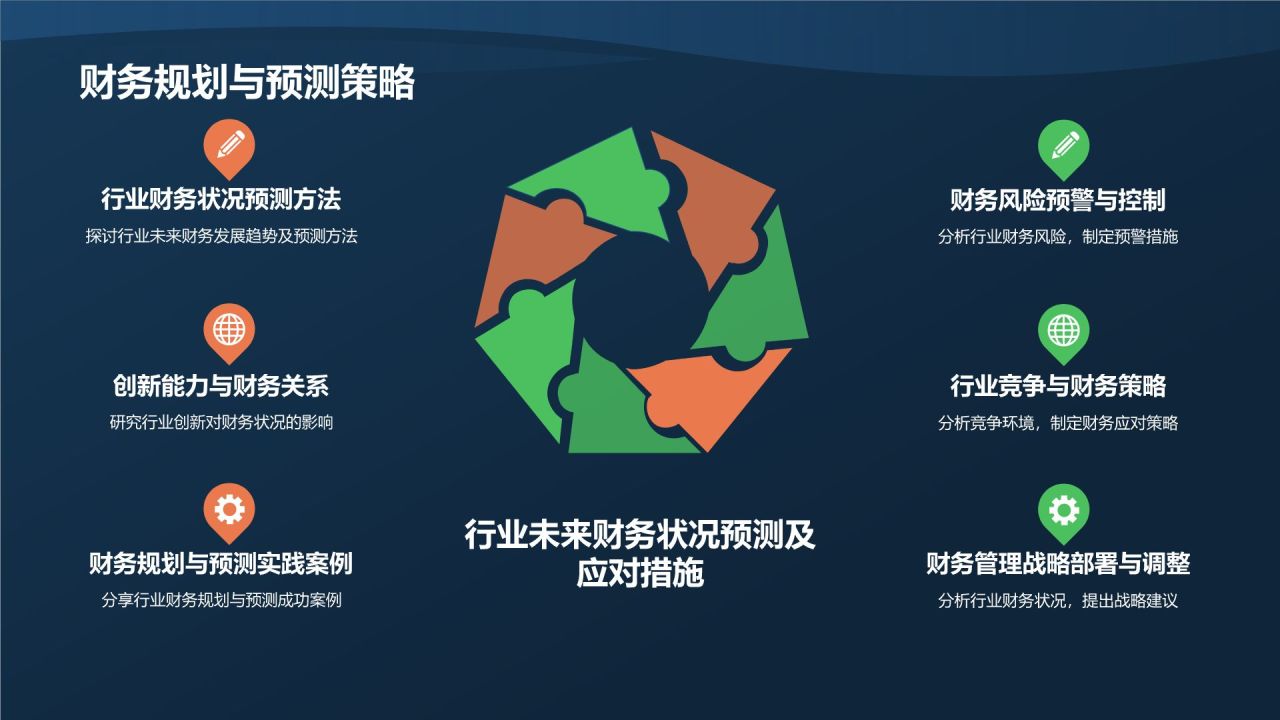 财务规划与预测策略

行业财务状况预测方法
探讨行业未来财务发展趋势及预测方法

创新能力与财务关系
研究行业创新对财务状况的影响

财务规划与预测实践案例
分享行业财务规划与预测成功案例

行业未来财务状况预测及应对措施

财务风险预警与控制
分析行业财务风险，制定预警措施

行业竞争与财务策略
分析竞争环境，制定财务应对策略

财务管理战略部署与调整
分析行业财务状况，提出战略建议